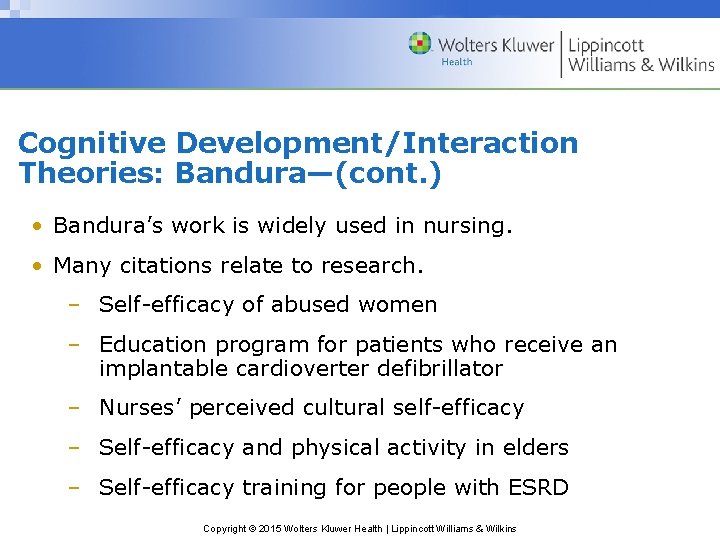 Wolters Kluwer Health | Lippincott Williams & Wilkins

Cognitive Development/Interaction Theories: Bandura—(cont.)

• Bandura's work is widely used in nursing.
• Many citations relate to research.
– Self-efficacy of abused women
– Education program for patients who receive an implantable cardioverter defibrillator
– Nurses' perceived cultural self-efficacy
– Self-efficacy and physical activity in elders
– Self-efficacy training for people with ESRD

Copyright © 2015 Wolters Kluwer Health | Lippincott Williams & Wilkins